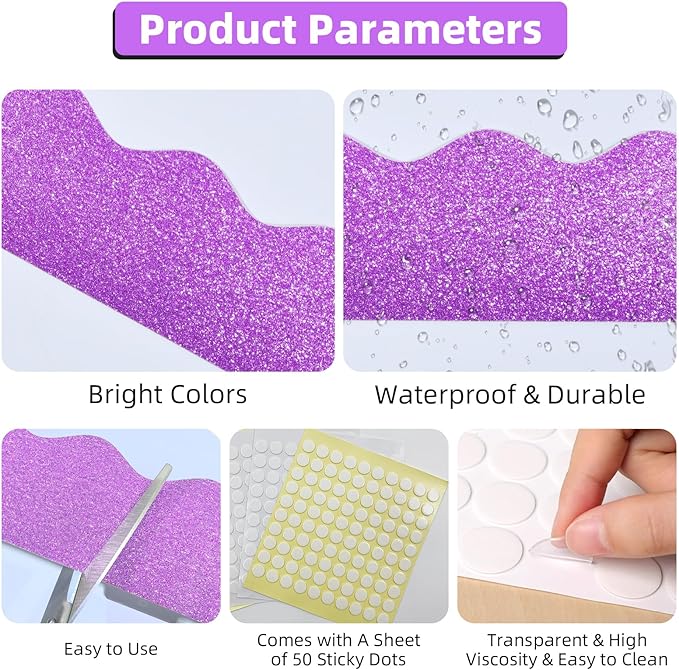 Product Parameters

Bright Colors

Waterproof & Durable

Easy to Use

Comes with A Sheet of 50 Sticky Dots

Transparent & High Viscosity & Easy to Clean